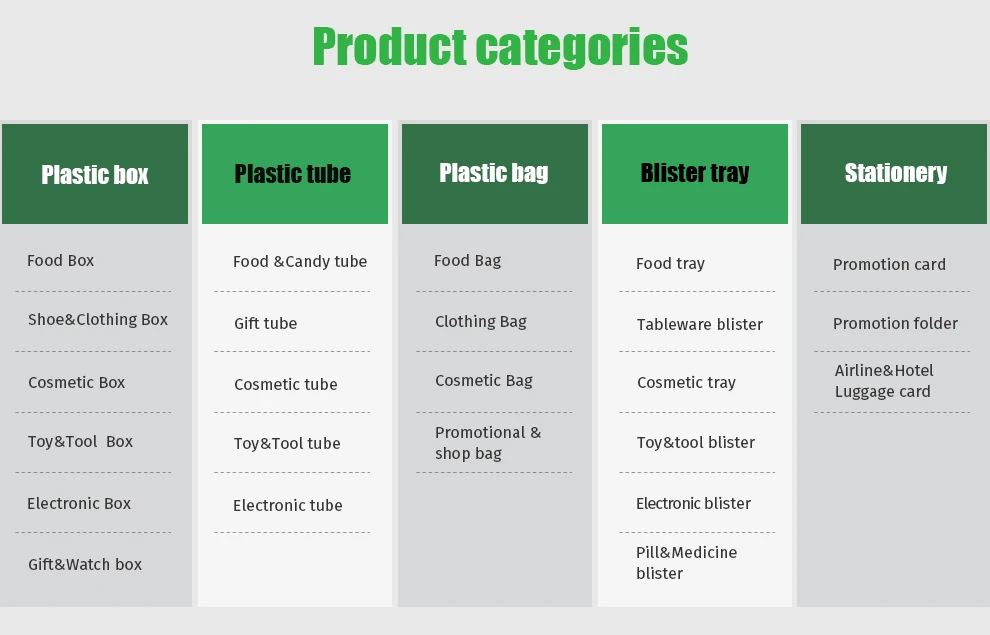 Product categories

Plastic box

Food Box

Shoe&Clothing Box

Cosmetic Box

Toy&Tool Box

Electronic Box

Gift&Watch box

Plastic tube

Food &Candy tube

Gift tube

Cosmetic tube

Toy&Tool tube

Electronic tube

Plastic bag

Food Bag

Clothing Bag

Cosmetic Bag

Promotional & shop bag

Blister tray

Food tray

Tableware blister

Cosmetic tray

Toy&tool blister

Electronic blister

Pill&Medicine blister

Stationery

Promotion card

Promotion folder

Airline&Hotel Luggage card